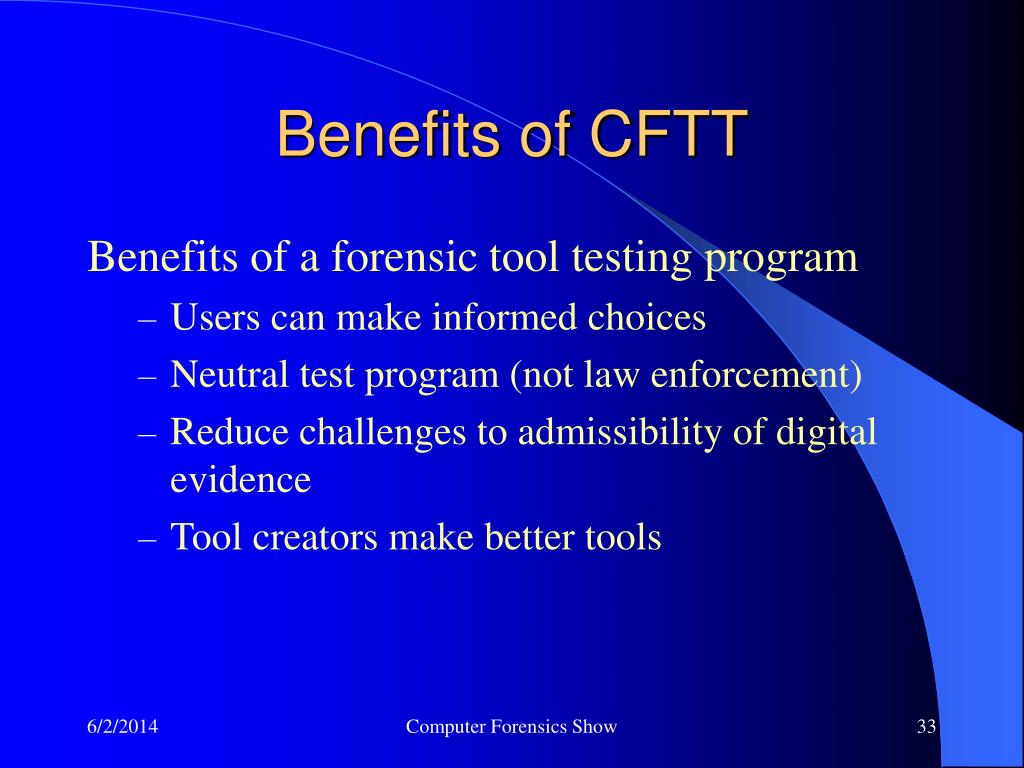 Benefits of CFTT

Benefits of a forensic tool testing program

– Users can make informed choices
– Neutral test program (not law enforcement)
– Reduce challenges to admissibility of digital evidence
– Tool creators make better tools

6/2/2014

Computer Forensics Show

33